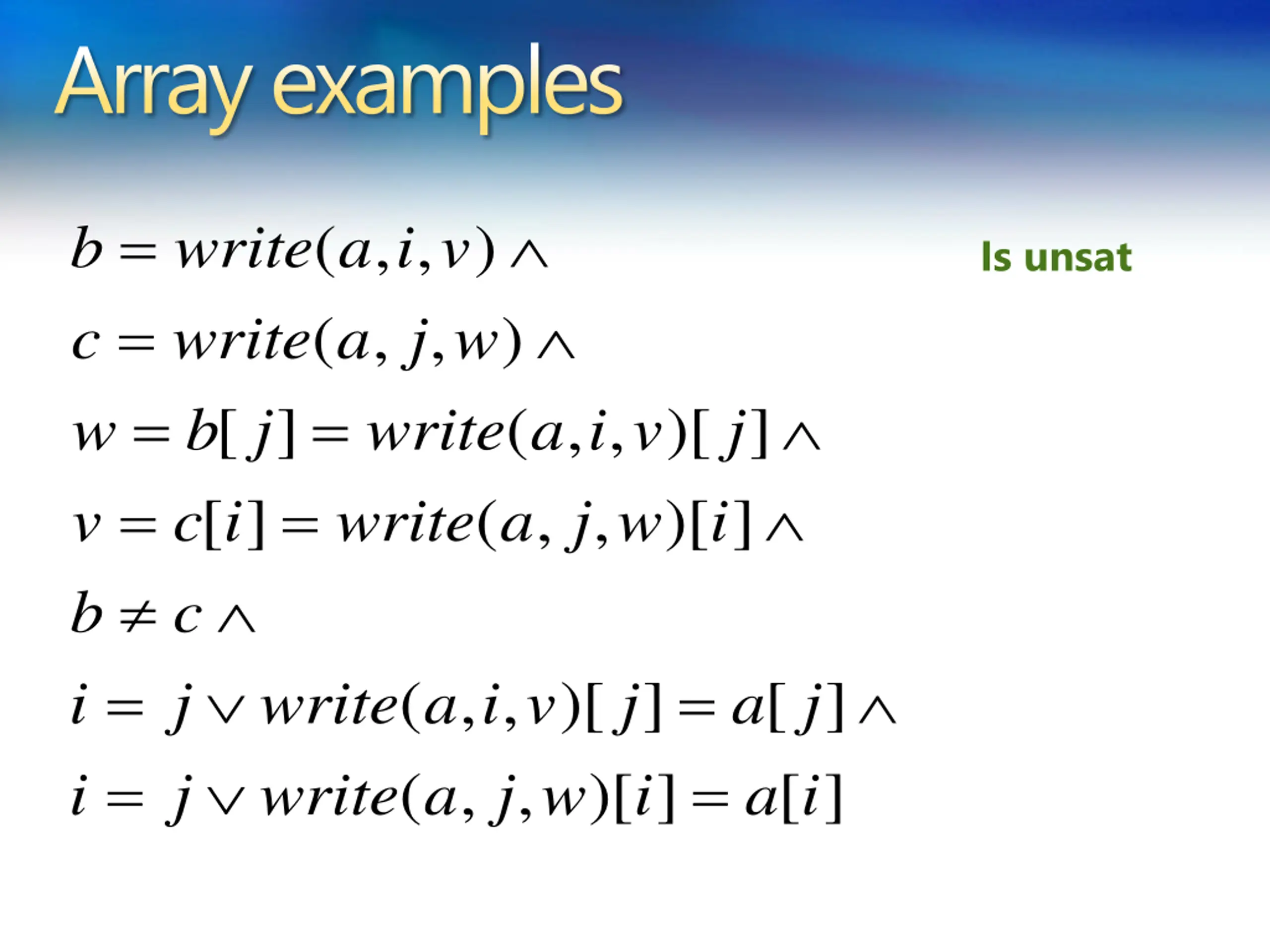 Array examples

$b = write(a,i,v) \wedge$

Is unsat

$c = write(a,j,w) \wedge$

$w = b[j] = write(a,i,v)[j] \wedge$

$v = c[i] = write(a,j,w)[i] \wedge$

$b \neq c \wedge$

$i = j \vee write(a,i,v)[j] = a[j] \wedge$

$i = j \vee write(a,j,w)[i] = a[i]$